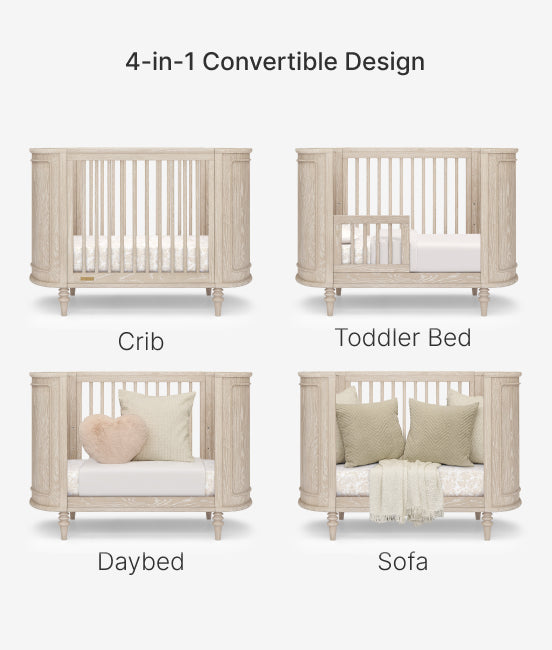 4-in-1 Convertible Design

Crib

Toddler Bed

Daybed

Sofa